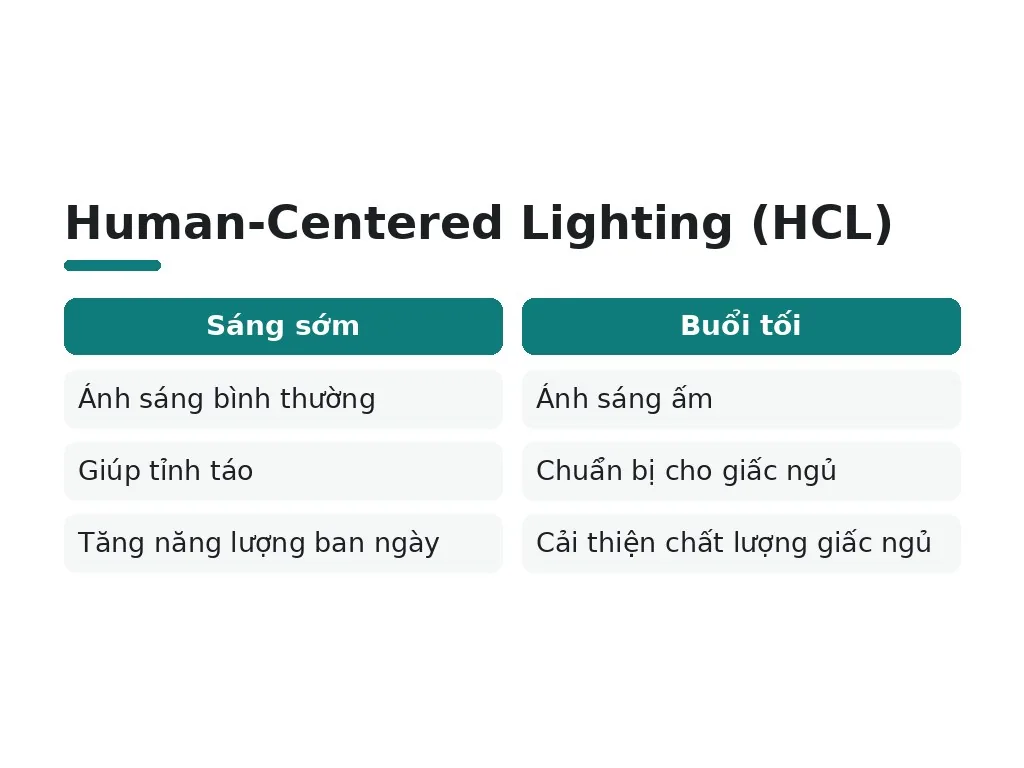 Human-Centered Lighting (HCL)

| Sáng sớm | Buổi tối |
|---|---|
| Ánh sáng bình thường | Ánh sáng ấm |
| Giúp tỉnh táo | Chuẩn bị cho giấc ngủ |
| Tăng năng lượng ban ngày | Cải thiện chất lượng giấc ngủ |